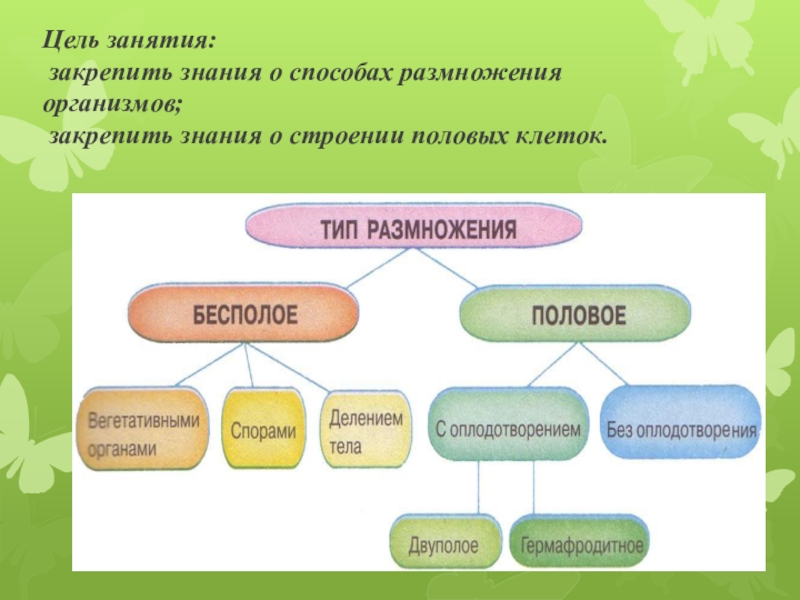 Цель занятия:
закрепить знания о способах размножения организмов;
закрепить знания о строении половых клеток.

ТИП РАЗМНОЖЕНИЯ

БЕСПОЛОЕ

ПОЛОВОЕ

Вегетативными органами

Спорами

Делением тела

С оплодотворением

Без оплодотворения

Двуполое

Гермафродитное